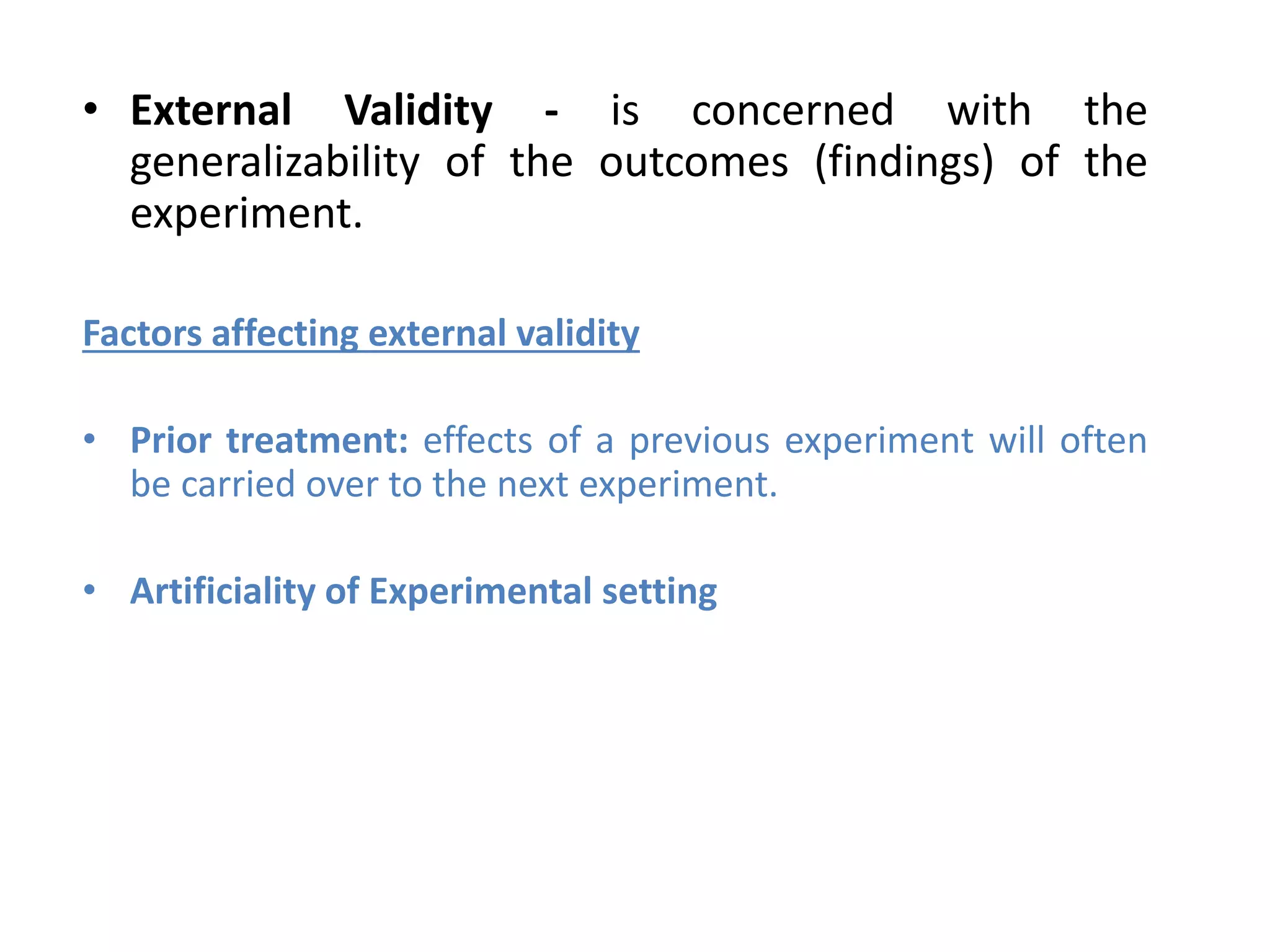 • External Validity - is concerned with the generalizability of the outcomes (findings) of the experiment.

Factors affecting external validity

• Prior treatment: effects of a previous experiment will often be carried over to the next experiment.

• Artificiality of Experimental setting